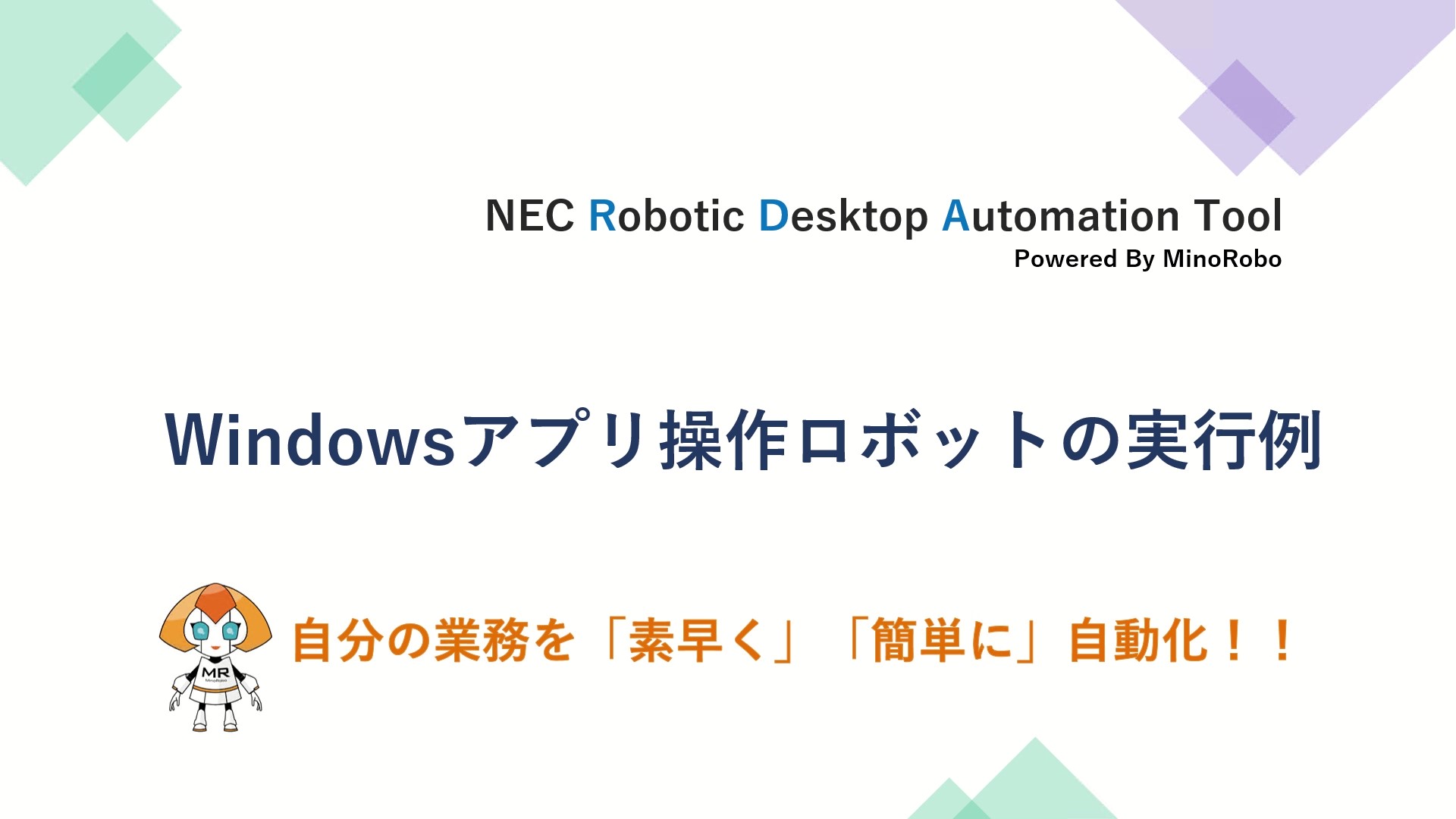 NEC Robotic Desktop Automation Tool
Powered By MinoRobo

Windowsアプリ操作ロボットの実行例

MR
MinoRobo

自分の業務を「素早く」「簡単に」自動化！！